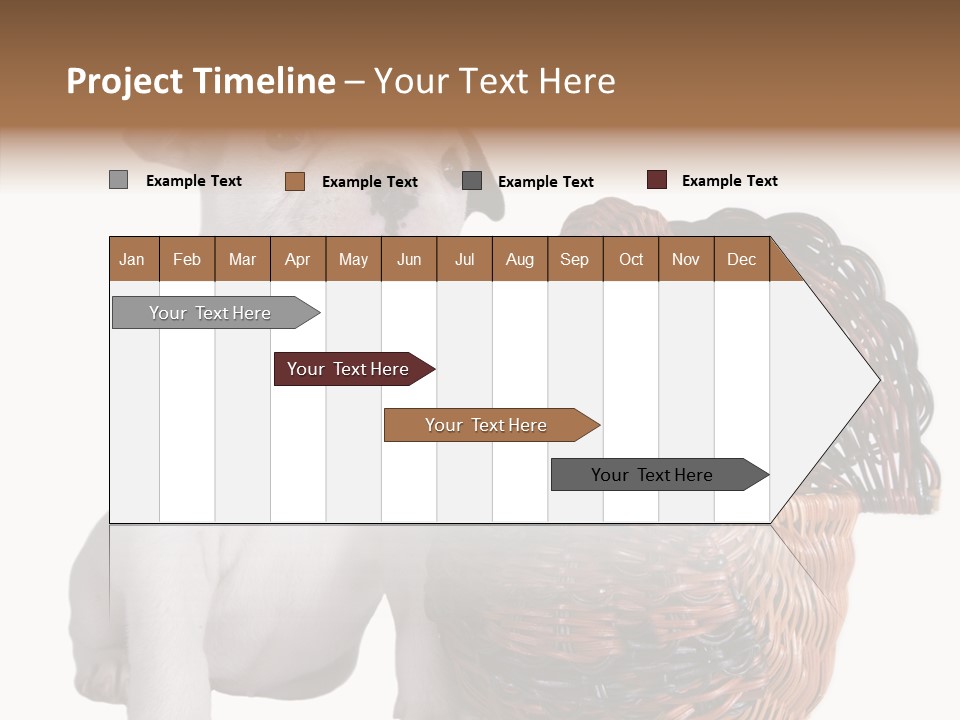 Project Timeline – Your Text Here

Example Text
Example Text
Example Text
Example Text

| Jan | Feb | Mar | Apr | May | Jun | Jul | Aug | Sep | Oct | Nov | Dec |
|---|---|---|---|---|---|---|---|---|---|---|---|

Your Text Here

Your Text Here

Your Text Here

Your Text Here